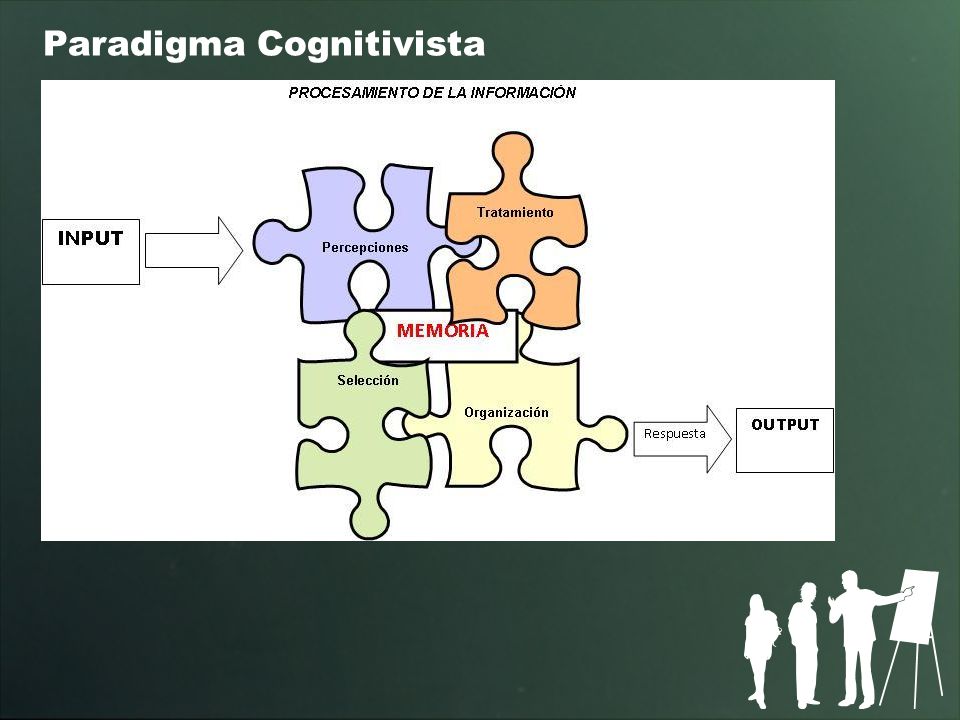 Paradigma Cognitivista

PROCESAMIENTO DE LA INFORMACIÓN

INPUT

Percepciones

Tratamiento

MEMORIA

Selección

Organización

Respuesta

OUTPUT